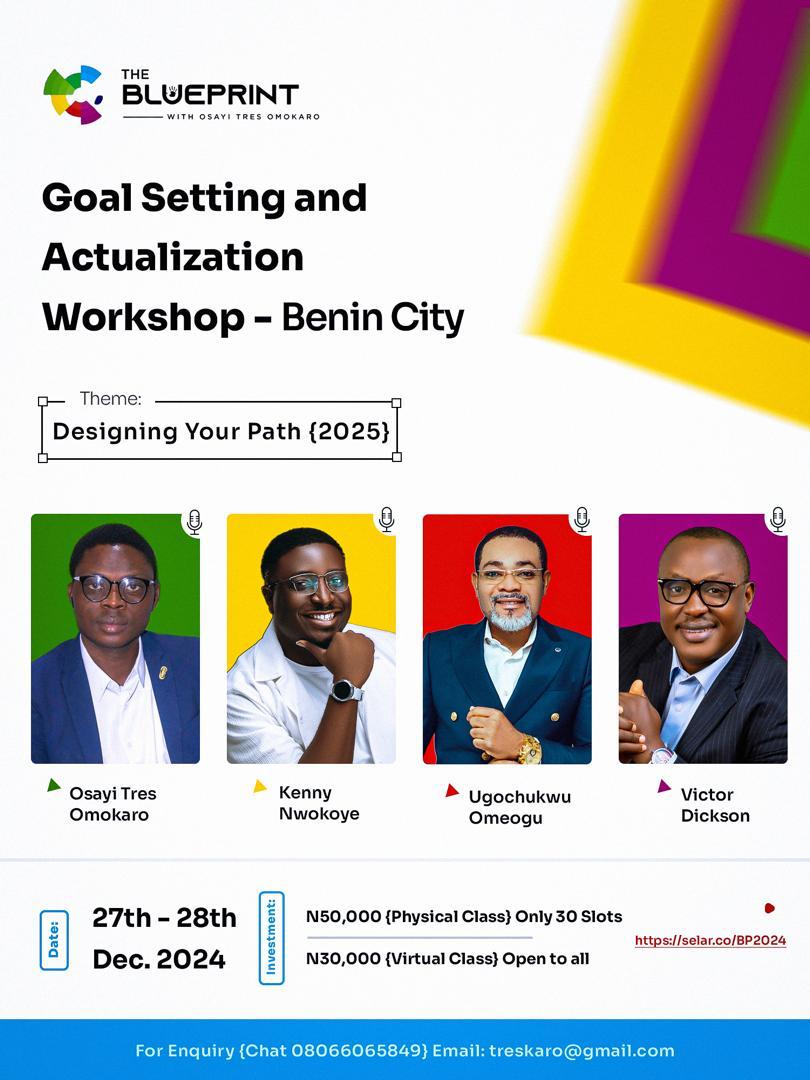 THE BLUEPRINT
WITH OSAYI TRES OMOKARO

Goal Setting and Actualization Workshop - Benin City

Theme:
Designing Your Path {2025}

Osayi Tres Omokaro

Kenny Nwokoye

Ugochukwu Omeogu

Victor Dickson

Date:
27th - 28th Dec. 2024

Investment:
N50,000 {Physical Class} Only 30 Slots
N30,000 {Virtual Class} Open to all

https://selar.co/BP2024

For Enquiry {Chat 08066065849} Email: treskaro@gmail.com